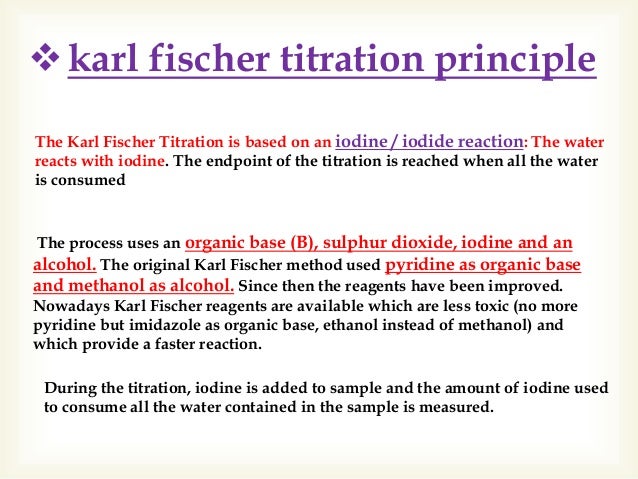 ❖ karl fischer titration principle

The Karl Fischer Titration is based on an iodine / iodide reaction: The water reacts with iodine. The endpoint of the titration is reached when all the water is consumed

The process uses an organic base (B), sulphur dioxide, iodine and an alcohol. The original Karl Fischer method used pyridine as organic base and methanol as alcohol. Since then the reagents have been improved. Nowadays Karl Fischer reagents are available which are less toxic (no more pyridine but imidazole as organic base, ethanol instead of methanol) and which provide a faster reaction.

During the titration, iodine is added to sample and the amount of iodine used to consume all the water contained in the sample is measured.